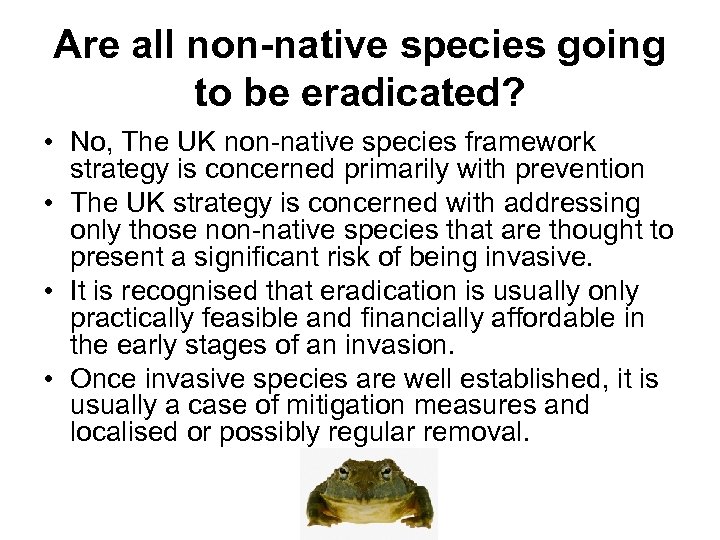 Are all non-native species going to be eradicated?

• No, The UK non-native species framework strategy is concerned primarily with prevention

• The UK strategy is concerned with addressing only those non-native species that are thought to present a significant risk of being invasive.

• It is recognised that eradication is usually only practically feasible and financially affordable in the early stages of an invasion.

• Once invasive species are well established, it is usually a case of mitigation measures and localised or possibly regular removal.